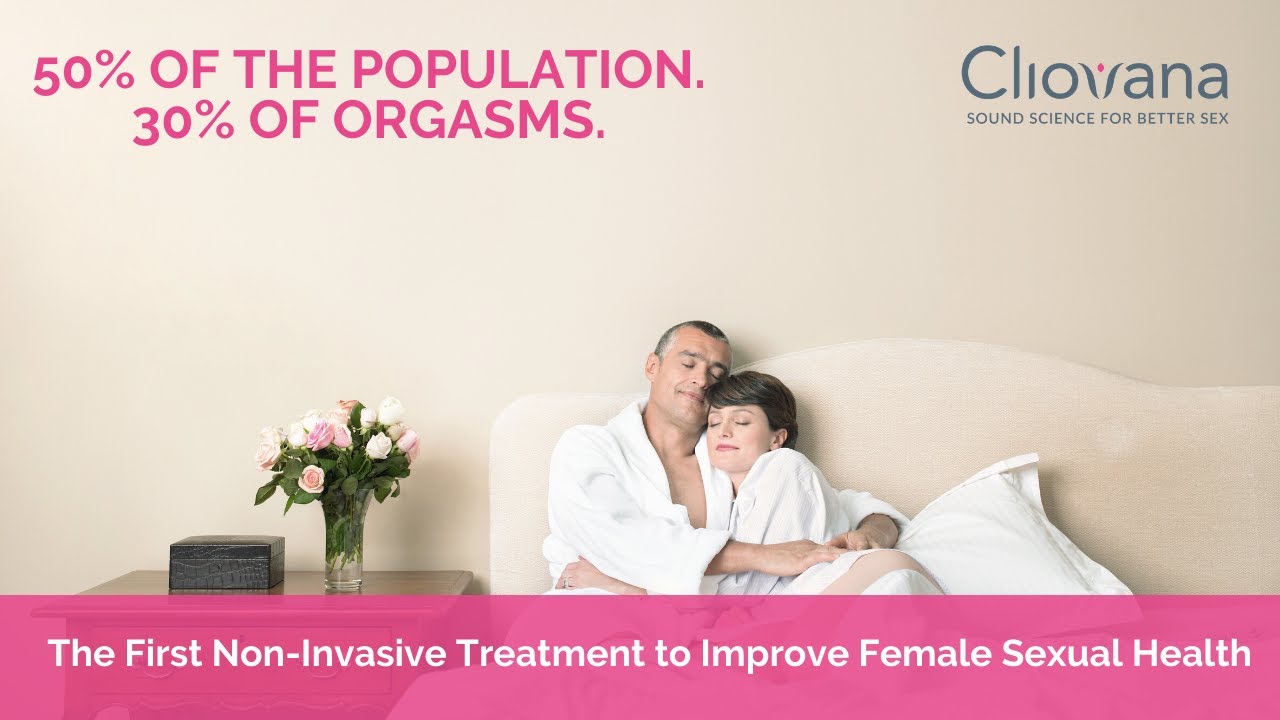 50% OF THE POPULATION.
30% OF ORGASMS.

Cliovana
SOUND SCIENCE FOR BETTER SEX

The First Non-Invasive Treatment to Improve Female Sexual Health